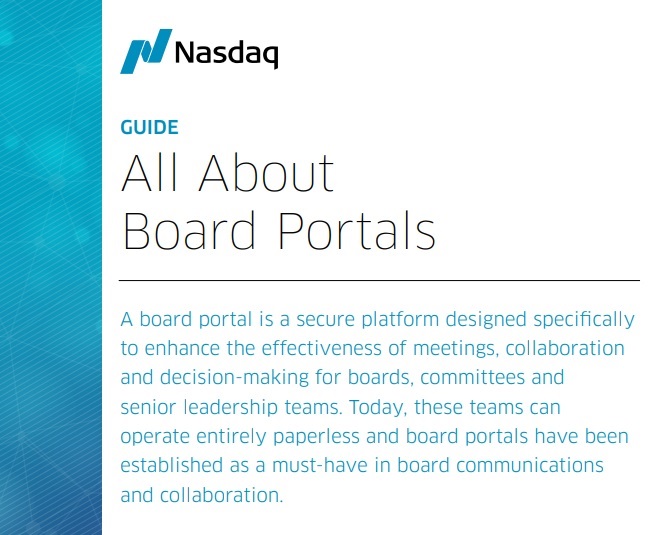 Nasdaq

GUIDE

All About Board Portals

A board portal is a secure platform designed specifically to enhance the effectiveness of meetings, collaboration and decision-making for boards, committees and senior leadership teams. Today, these teams can operate entirely paperless and board portals have been established as a must-have in board communications and collaboration.